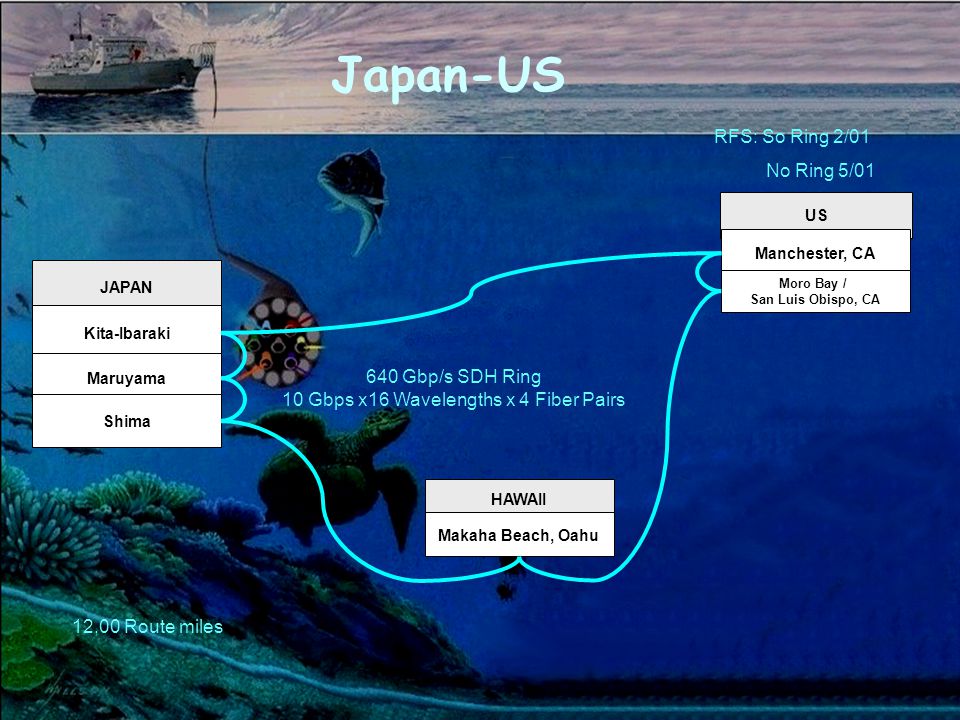 Japan-US

RFS: So Ring 2/01

No Ring 5/01

US

Manchester, CA

Moro Bay / San Luis Obispo, CA

JAPAN

Kita-Ibaraki

Maruyama

Shima

640 Gbp/s SDH Ring
10 Gbps x16 Wavelengths x 4 Fiber Pairs

HAWAII

Makaha Beach, Oahu

12,00 Route miles